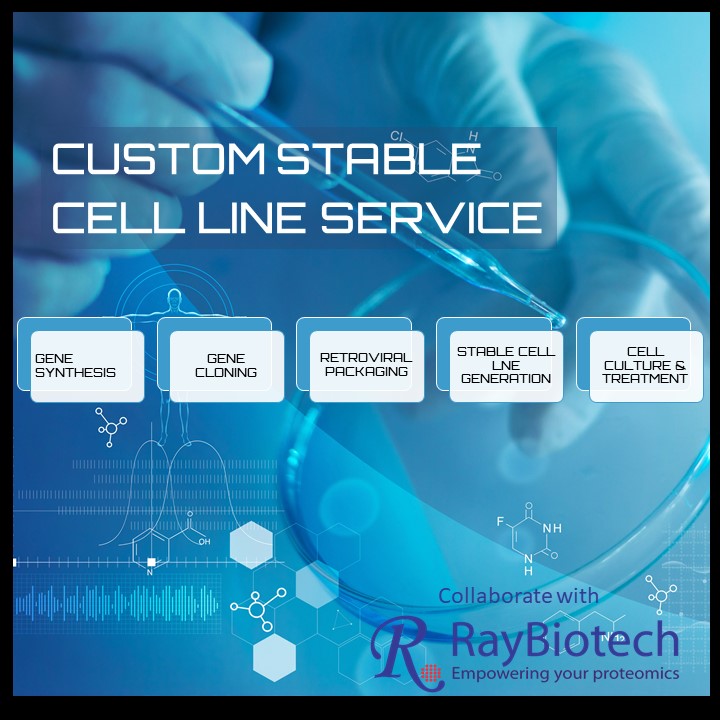 CUSTOM STABLE CELL LINE SERVICE

GENE SYNTHESIS

GENE CLONING

RETROVIRAL PACKAGING

STABLE CELL LNE GENERATION

CELL CULTURE & TREATMENT

Collaborate with

RayBiotech

Empowering your proteomics